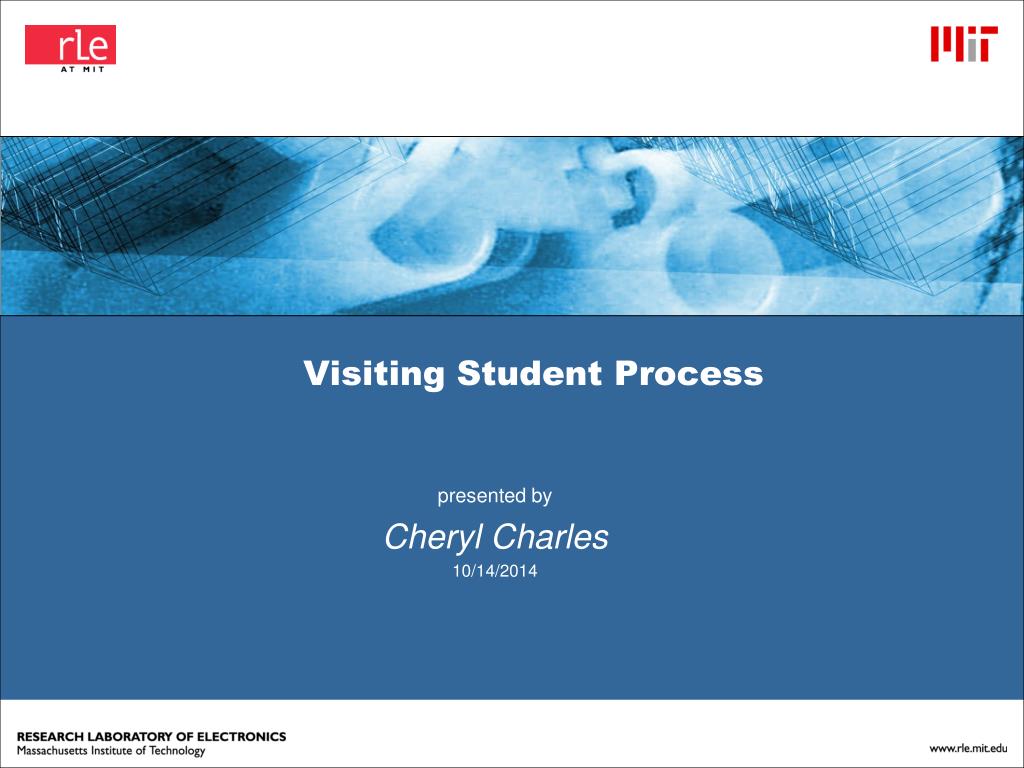 rle
AT MIT

MIT

Visiting Student Process

presented by

Cheryl Charles

10/14/2014

RESEARCH LABORATORY OF ELECTRONICS
Massachusetts Institute of Technology

www.rle.mit.edu